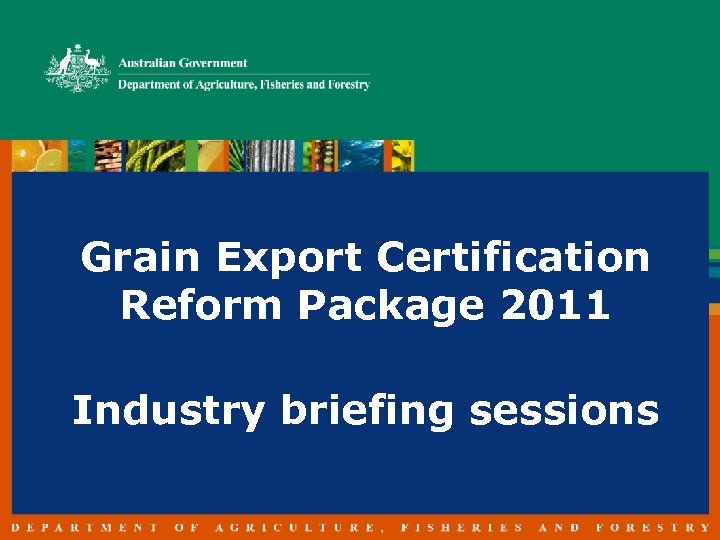 Australian Government
Department of Agriculture, Fisheries and Forestry

Grain Export Certification Reform Package 2011

Industry briefing sessions

DEPARTMENT OF AGRICULTURE, FISHERIES AND FORESTRY